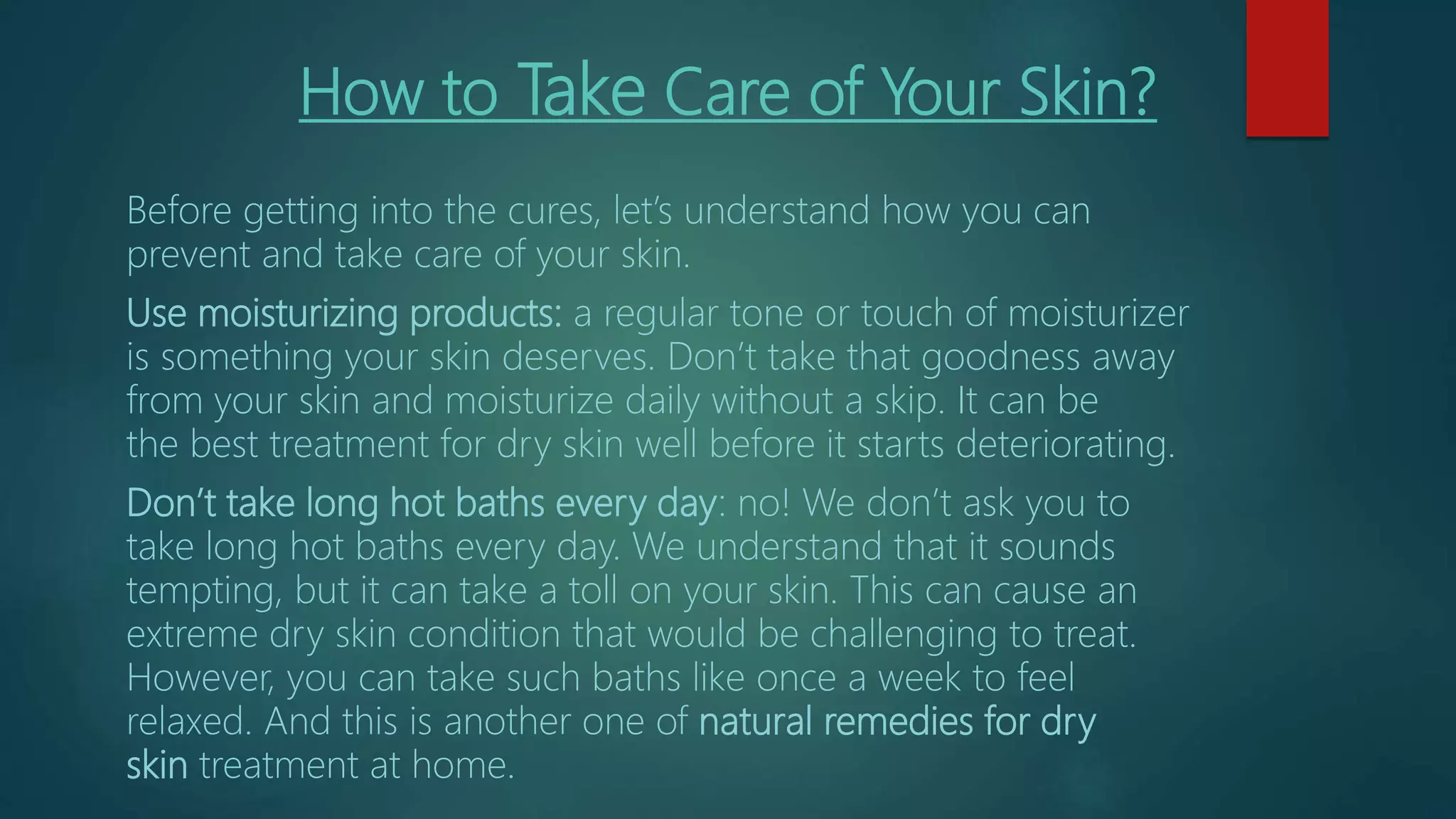 How to Take Care of Your Skin?

Before getting into the cures, let's understand how you can prevent and take care of your skin.

Use moisturizing products: a regular tone or touch of moisturizer is something your skin deserves. Don't take that goodness away from your skin and moisturize daily without a skip. It can be the best treatment for dry skin well before it starts deteriorating.

Don't take long hot baths every day: no! We don't ask you to take long hot baths every day. We understand that it sounds tempting, but it can take a toll on your skin. This can cause an extreme dry skin condition that would be challenging to treat. However, you can take such baths like once a week to feel relaxed. And this is another one of natural remedies for dry skin treatment at home.